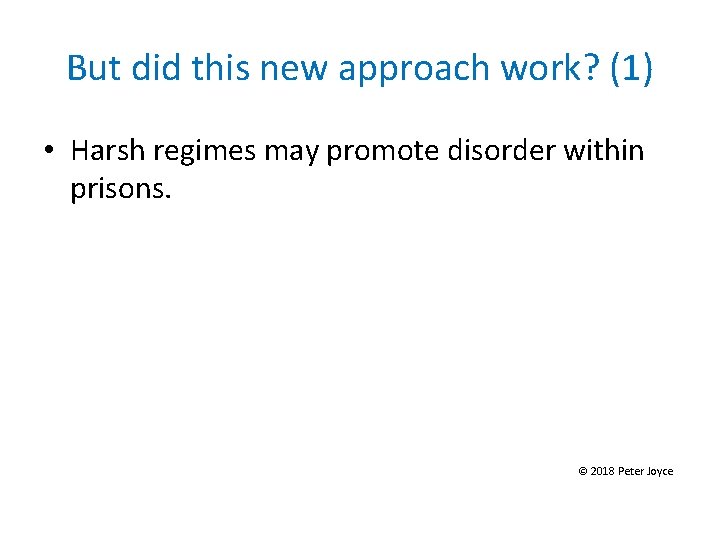 But did this new approach work? (1)

• Harsh regimes may promote disorder within prisons.

© 2018 Peter Joyce